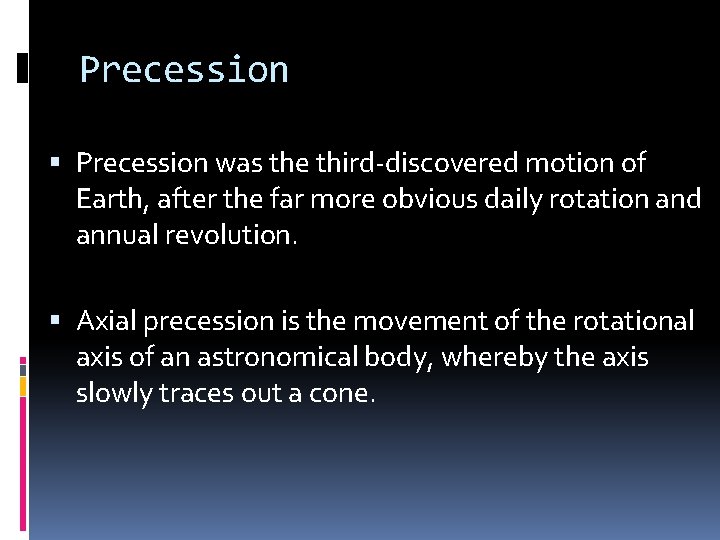 Precession

▪ Precession was the third-discovered motion of Earth, after the far more obvious daily rotation and annual revolution.

▪ Axial precession is the movement of the rotational axis of an astronomical body, whereby the axis slowly traces out a cone.